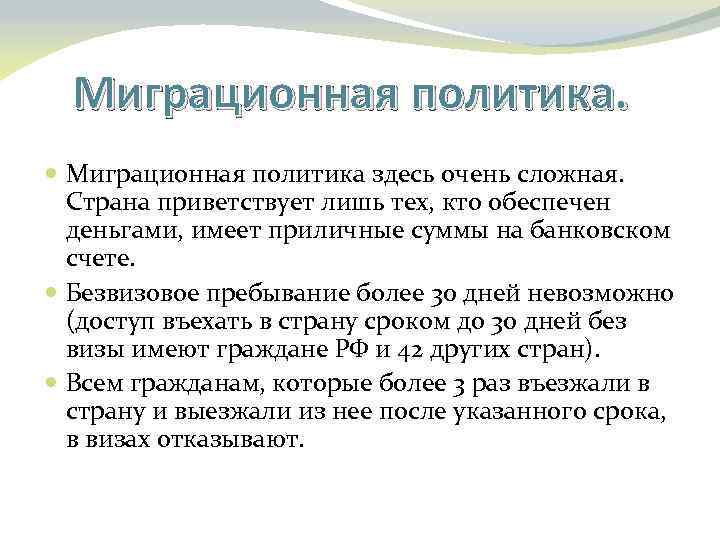 Миграционная политика.

Миграционная политика здесь очень сложная. Страна приветствует лишь тех, кто обеспечен деньгами, имеет приличные суммы на банковском счете.

Безвизовое пребывание более 30 дней невозможно (доступ въехать в страну сроком до 30 дней без визы имеют граждане РФ и 42 других стран).

Всем гражданам, которые более 3 раз въезжали в страну и выезжали из нее после указанного срока, в визах отказывают.